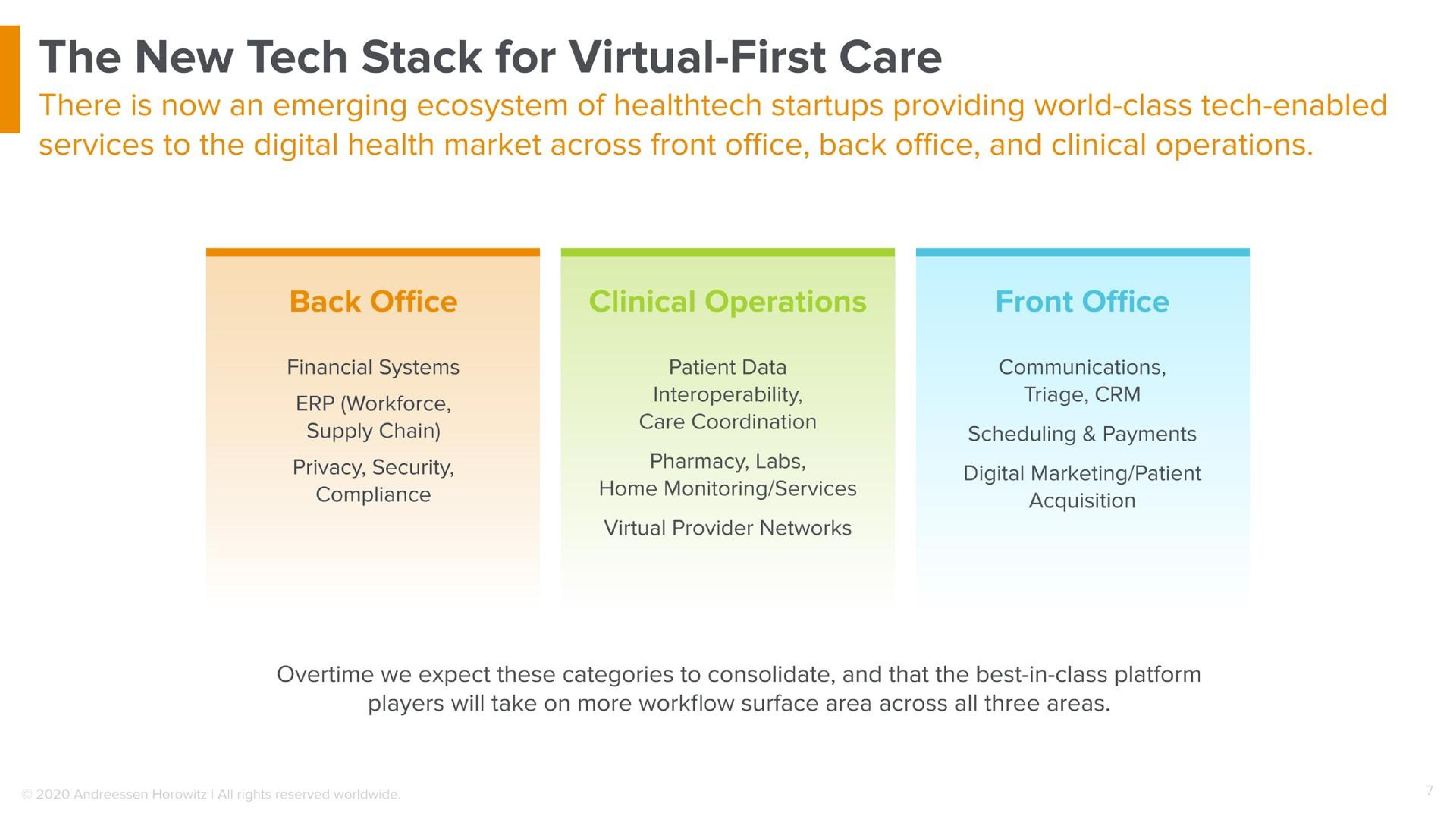 The New Tech Stack for Virtual-First Care

There is now an emerging ecosystem of healthtech startups providing world-class tech-enabled services to the digital health market across front office, back office, and clinical operations.

Back Office

Financial Systems

ERP (Workforce, Supply Chain)

Privacy, Security, Compliance

Clinical Operations

Patient Data Interoperability, Care Coordination

Pharmacy, Labs, Home Monitoring/Services

Virtual Provider Networks

Front Office

Communications, Triage, CRM

Scheduling & Payments

Digital Marketing/Patient Acquisition

Overtime we expect these categories to consolidate, and that the best-in-class platform players will take on more workflow surface area across all three areas.

© 2020 Andreessen Horowitz | All rights reserved worldwide.

7